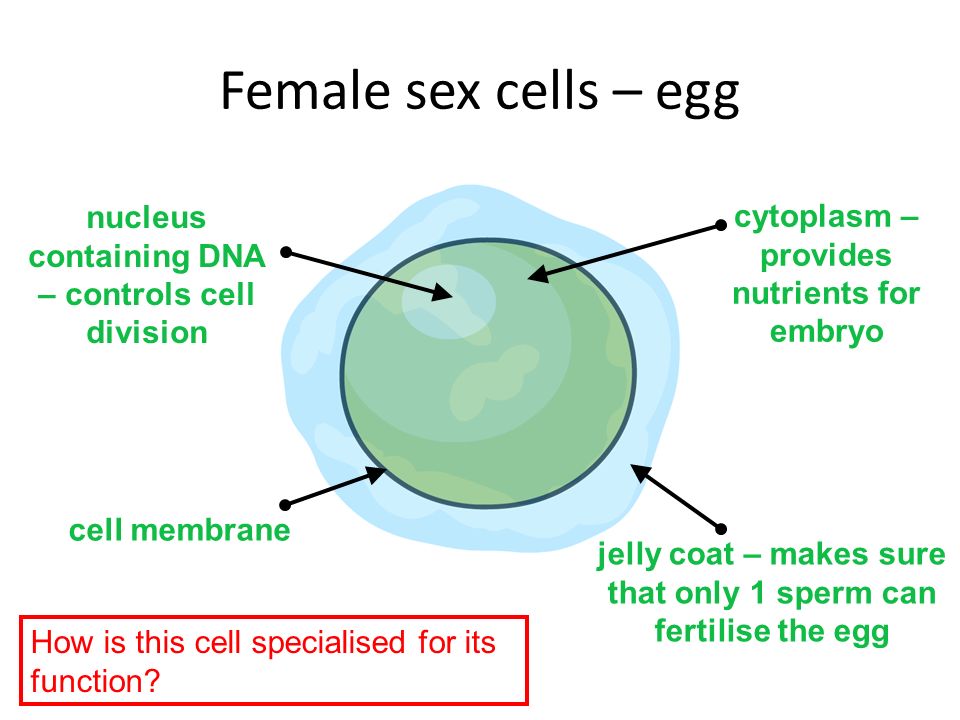 Female sex cells – egg

nucleus containing DNA – controls cell division

cytoplasm – provides nutrients for embryo

cell membrane

jelly coat – makes sure that only 1 sperm can fertilise the egg

How is this cell specialised for its function?